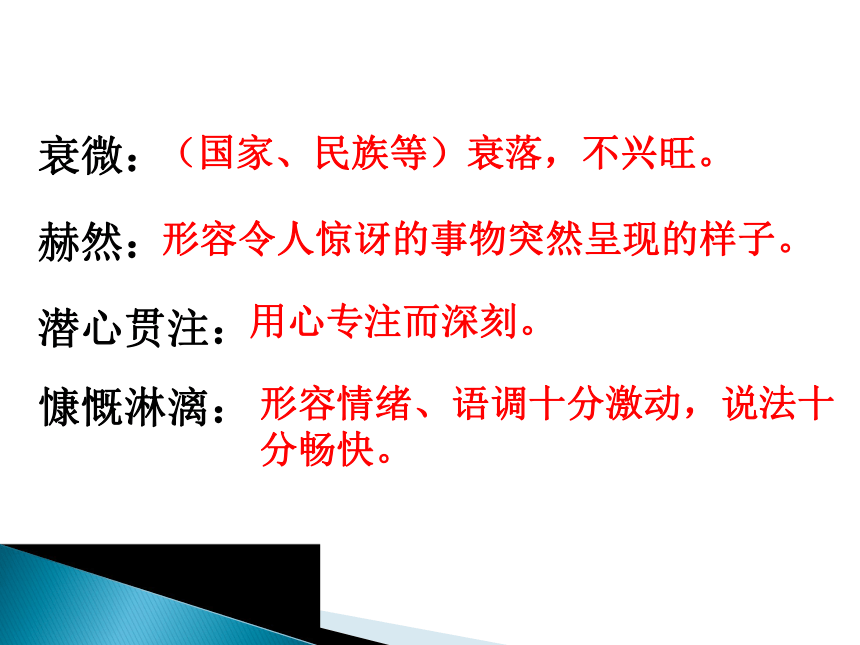 衰微：（国家、民族等）衰落，不兴旺。

赫然：形容令人惊讶的事物突然呈现的样子。

潜心贯注：用心专注而深刻。

慷慨淋漓：形容情绪、语调十分激动，说法十分畅快。